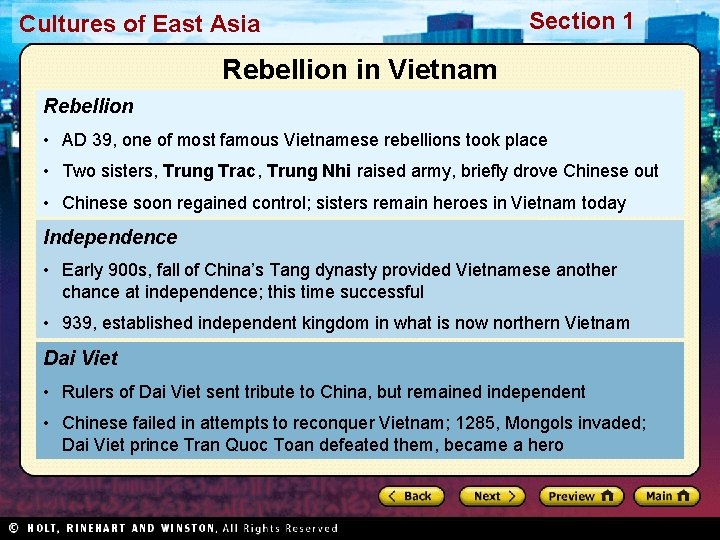 Cultures of East Asia

Section 1

Rebellion in Vietnam

Rebellion

• AD 39, one of most famous Vietnamese rebellions took place

• Two sisters, Trung Trac, Trung Nhi raised army, briefly drove Chinese out

• Chinese soon regained control; sisters remain heroes in Vietnam today

Independence

• Early 900s, fall of China's Tang dynasty provided Vietnamese another chance at independence; this time successful

• 939, established independent kingdom in what is now northern Vietnam

Dai Viet

• Rulers of Dai Viet sent tribute to China, but remained independent

• Chinese failed in attempts to reconquer Vietnam; 1285, Mongols invaded; Dai Viet prince Tran Quoc Toan defeated them, became a hero

Back

Next

Preview

Main

© HOLT, RINEHART AND WINSTON, All Rights Reserved